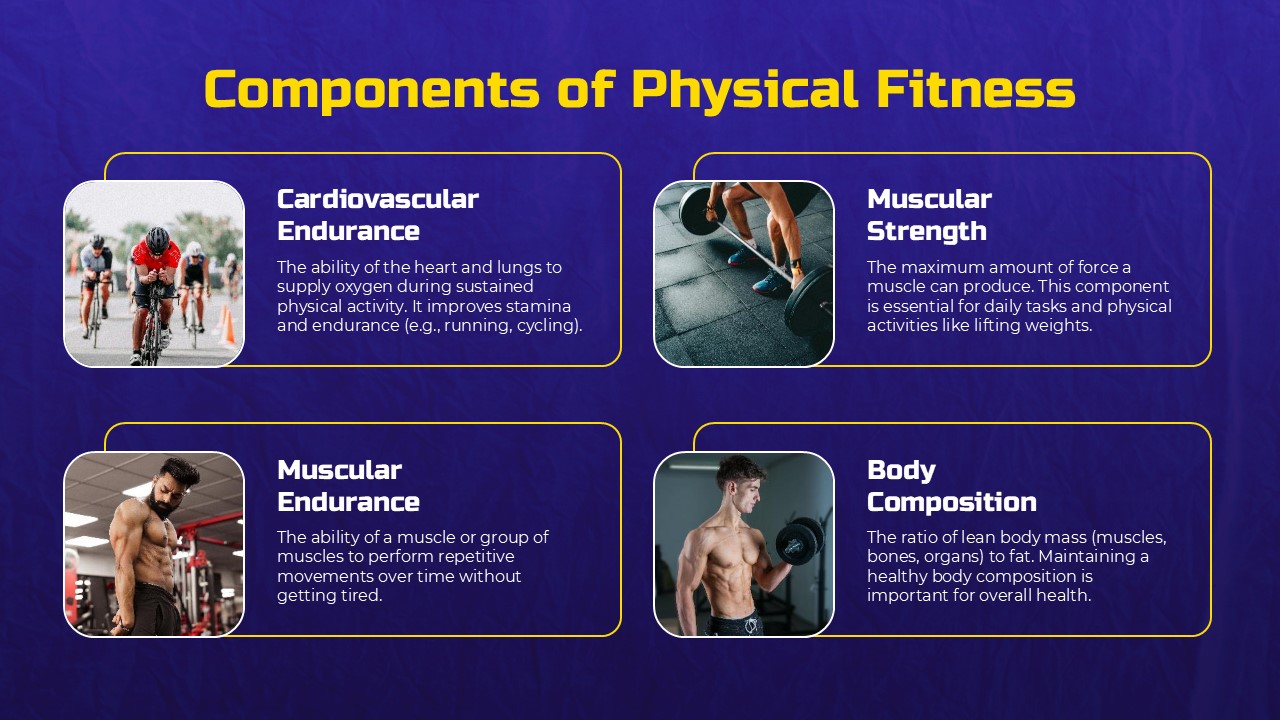 Components of Physical Fitness

Cardiovascular Endurance

The ability of the heart and lungs to supply oxygen during sustained physical activity. It improves stamina and endurance (e.g., running, cycling).

Muscular Strength

The maximum amount of force a muscle can produce. This component is essential for daily tasks and physical activities like lifting weights.

Muscular Endurance

The ability of a muscle or group of muscles to perform repetitive movements over time without getting tired.

Body Composition

The ratio of lean body mass (muscles, bones, organs) to fat. Maintaining a healthy body composition is important for overall health.